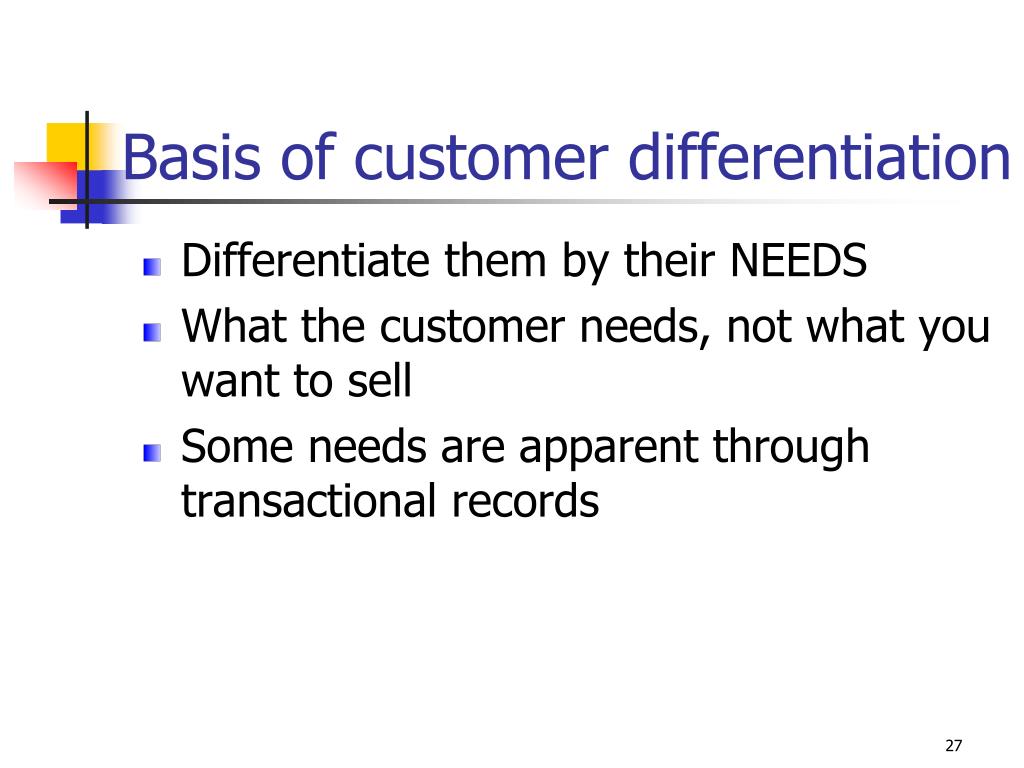 Basis of customer differentiation

- Differentiate them by their NEEDS
- What the customer needs, not what you want to sell
- Some needs are apparent through transactional records

27